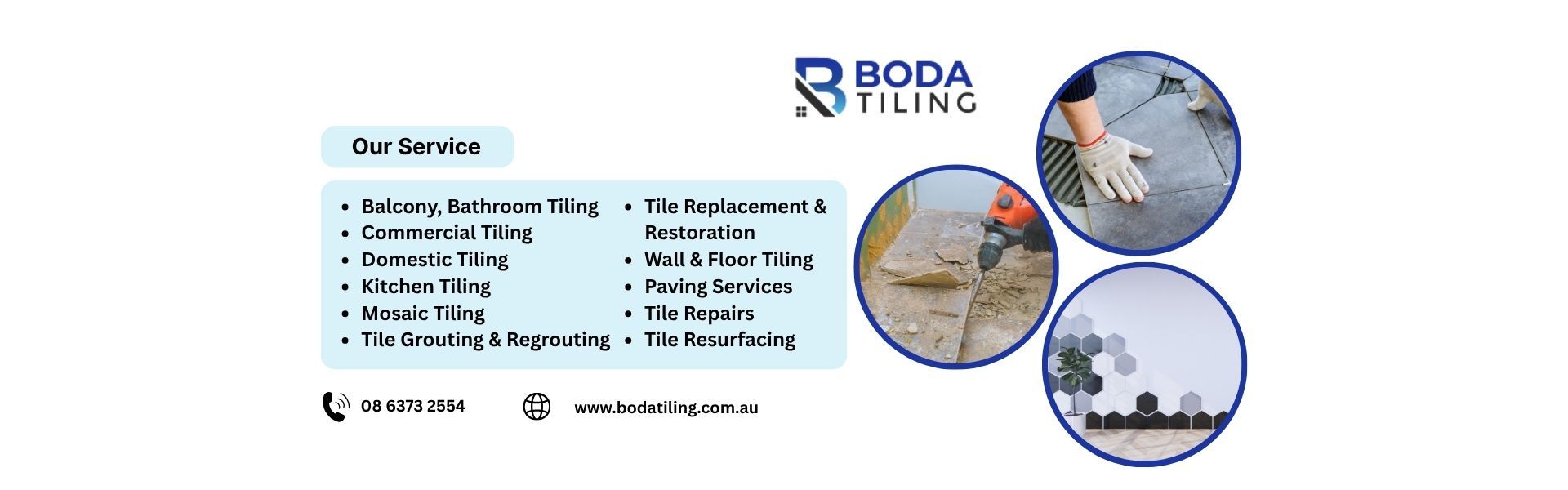 BODA
TILING

Our Service

- Balcony, Bathroom Tiling
- Commercial Tiling
- Domestic Tiling
- Kitchen Tiling
- Mosaic Tiling
- Tile Grouting & Regrouting

- Tile Replacement & Restoration
- Wall & Floor Tiling
- Paving Services
- Tile Repairs
- Tile Resurfacing

08 6373 2554

www.bodatiling.com.au